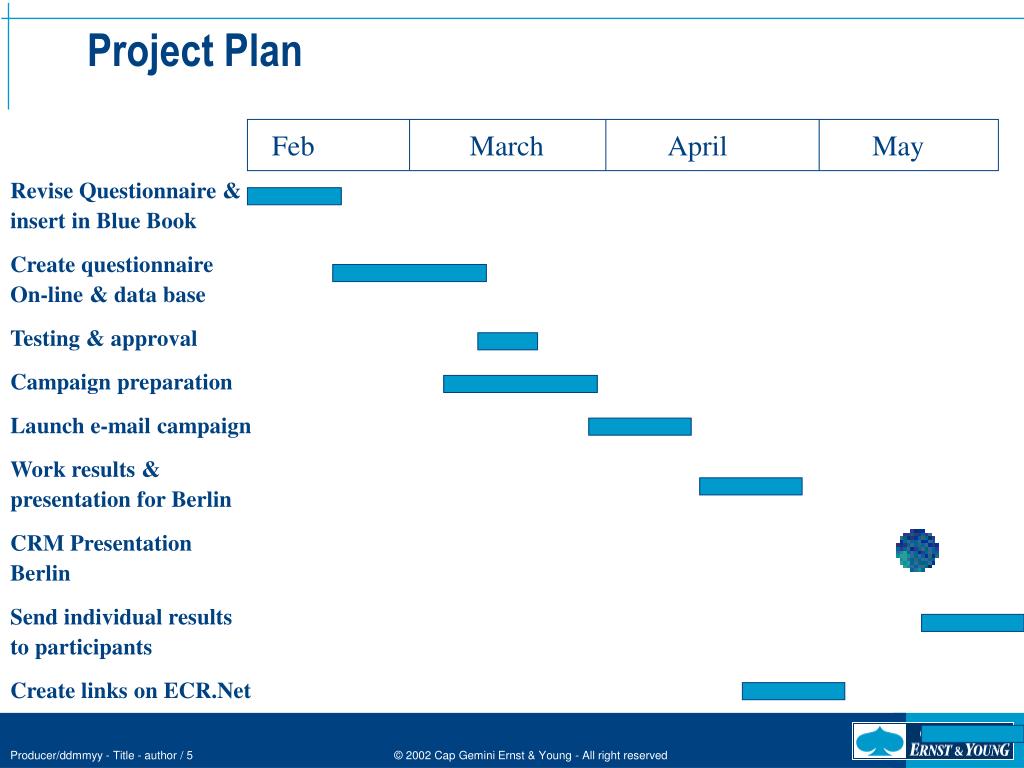 Project Plan

| Feb | March | April | May |
|---|---|---|---|

Revise Questionnaire & insert in Blue Book

Create questionnaire On-line & data base

Testing & approval

Campaign preparation

Launch e-mail campaign

Work results & presentation for Berlin

CRM Presentation Berlin

Send individual results to participants

Create links on ECR.Net

Producer/ddmmyy - Title - author / 5

© 2002 Cap Gemini Ernst & Young - All right reserved

ERNST & YOUNG